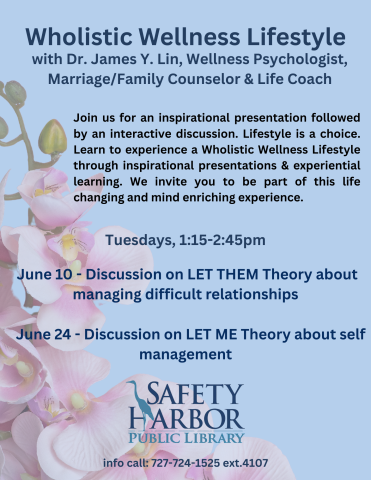 Wholistic Wellness Lifestyle
with Dr. James Y. Lin, Wellness Psychologist, Marriage/Family Counselor & Life Coach

Join us for an inspirational presentation followed by an interactive discussion. Lifestyle is a choice. Learn to experience a Wholistic Wellness Lifestyle through inspirational presentations & experiential learning. We invite you to be part of this life changing and mind enriching experience.

Tuesdays, 1:15-2:45pm

June 10 - Discussion on LET THEM Theory about managing difficult relationships

June 24 - Discussion on LET ME Theory about self management

SAFETY HARBOR PUBLIC LIBRARY

info call: 727-724-1525 ext.4107